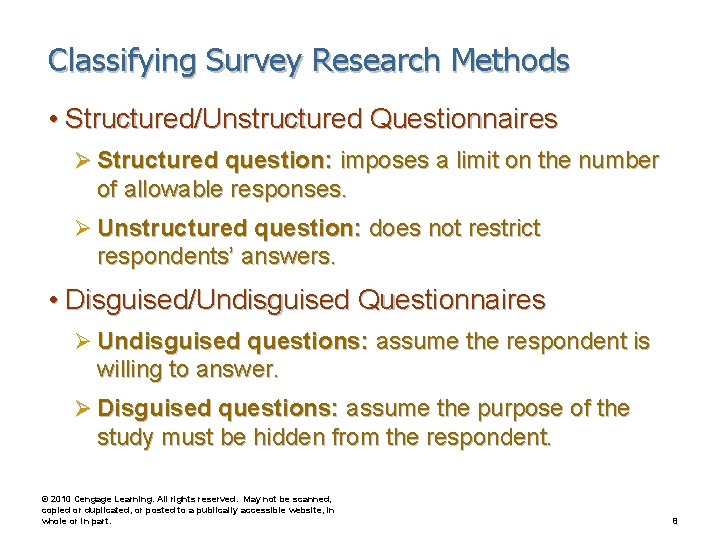 Classifying Survey Research Methods

• Structured/Unstructured Questionnaires

➢ Structured question: imposes a limit on the number of allowable responses.

➢ Unstructured question: does not restrict respondents' answers.

• Disguised/Undisguised Questionnaires

➢ Undisguised questions: assume the respondent is willing to answer.

➢ Disguised questions: assume the purpose of the study must be hidden from the respondent.

© 2010 Cengage Learning. All rights reserved. May not be scanned, copied or duplicated, or posted to a publically accessible website, in whole or in part.

8